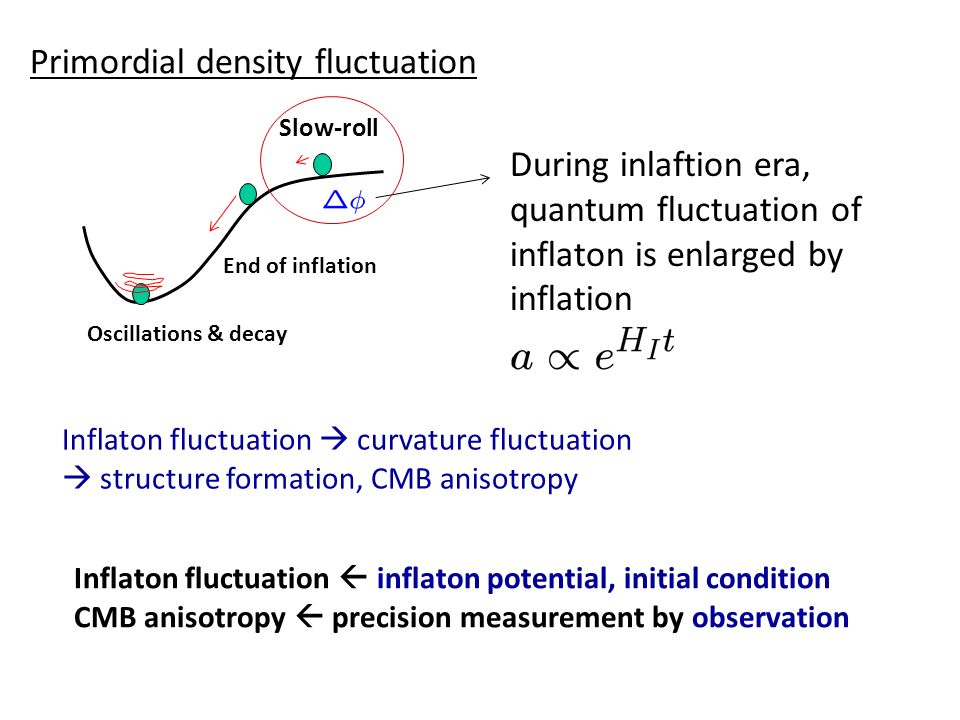 Primordial density fluctuation

Slow-roll

$\Delta\phi$

End of inflation

Oscillations & decay

During inlaftion era, quantum fluctuation of inflaton is enlarged by inflation

$a \propto e^{H_I t}$

Inflaton fluctuation → curvature fluctuation
→ structure formation, CMB anisotropy

Inflaton fluctuation ← inflaton potential, initial condition
CMB anisotropy ← precision measurement by observation